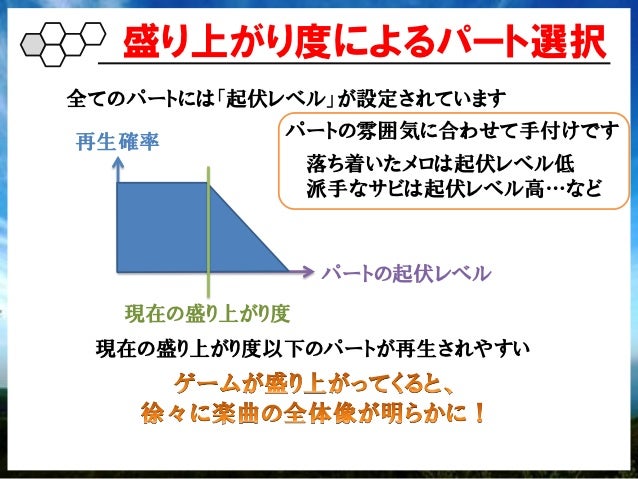 盛り上がり度によるパート選択

全てのパートには「起伏レベル」が設定されています

パートの雰囲気に合わせて手付けです
落ち着いたメロは起伏レベル低
派手なサビは起伏レベル高…など

再生確率

パートの起伏レベル

現在の盛り上がり度

現在の盛り上がり度以下のパートが再生されやすい

ゲームが盛り上がってくると、
徐々に楽曲の全体像が明らかに！